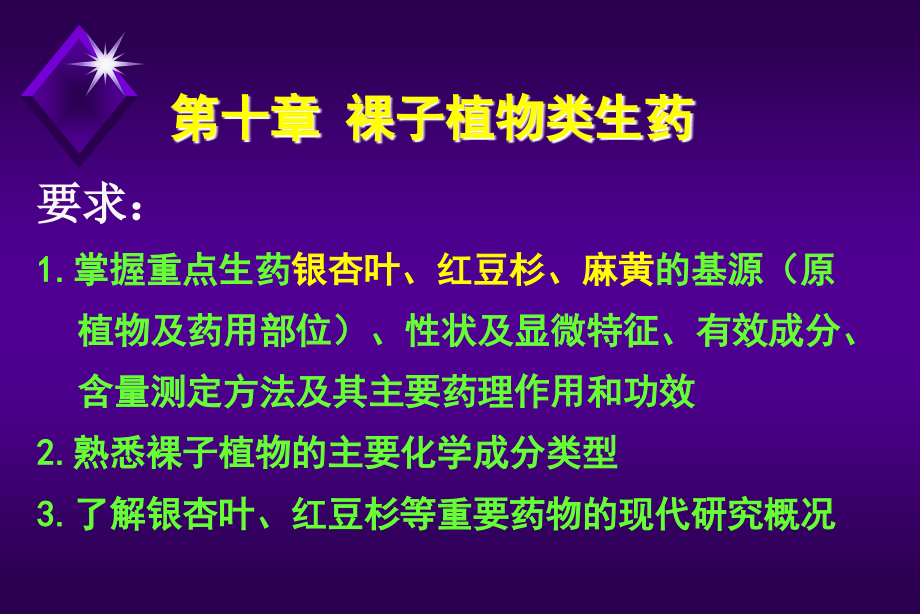 第十章 裸子植物类生药

要求：

1. 掌握重点生药银杏叶、红豆杉、麻黄的基源（原植物及药用部位）、性状及显微特征、有效成分、含量测定方法及其主要药理作用和功效

2. 熟悉裸子植物的主要化学成分类型

3. 了解银杏叶、红豆杉等重要药物的现代研究概况